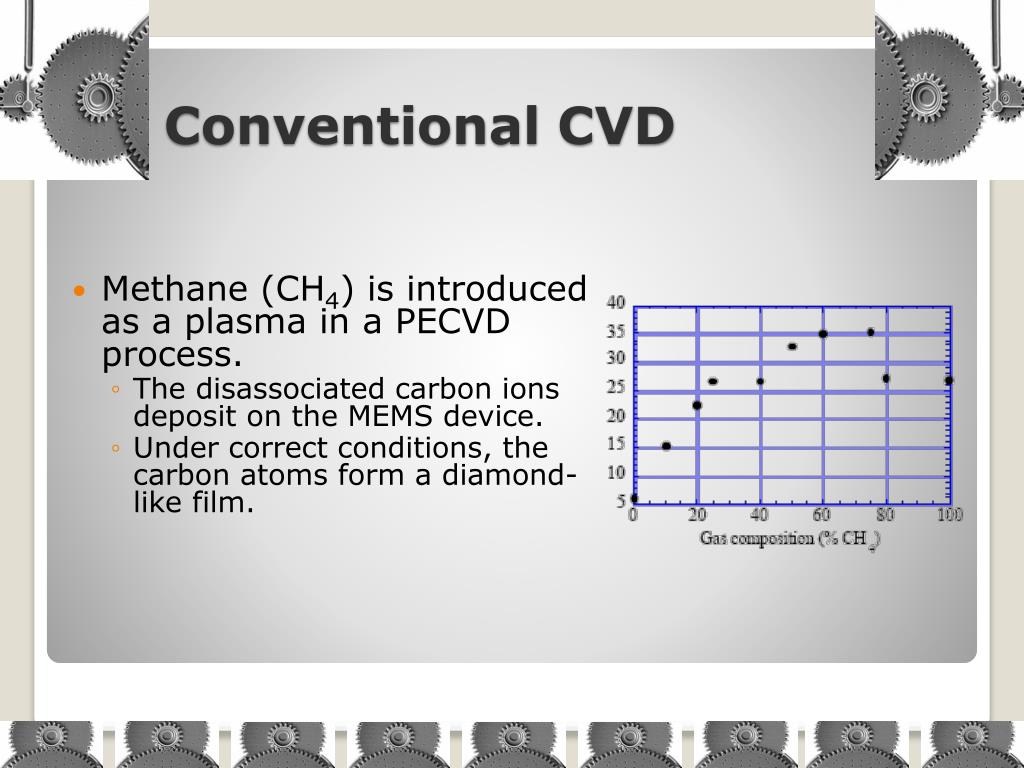 Conventional CVD

• Methane ($CH_4$) is introduced as a plasma in a PECVD process.
  ◦ The disassociated carbon ions deposit on the MEMS device.
  ◦ Under correct conditions, the carbon atoms form a diamond-like film.

40
35
30
25
20
15
10
5
0 20 40 60 80 100
Gas composition (% $CH_4$)